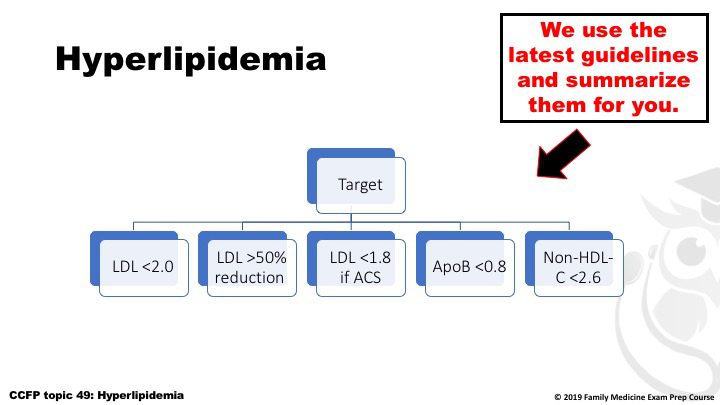 Hyperlipidemia

We use the latest guidelines and summarize them for you.

Target

LDL <2.0

LDL >50% reduction

LDL <1.8 if ACS

ApoB <0.8

Non-HDL-C <2.6

CCFP topic 49: Hyperlipidemia

© 2019 Family Medicine Exam Prep Course